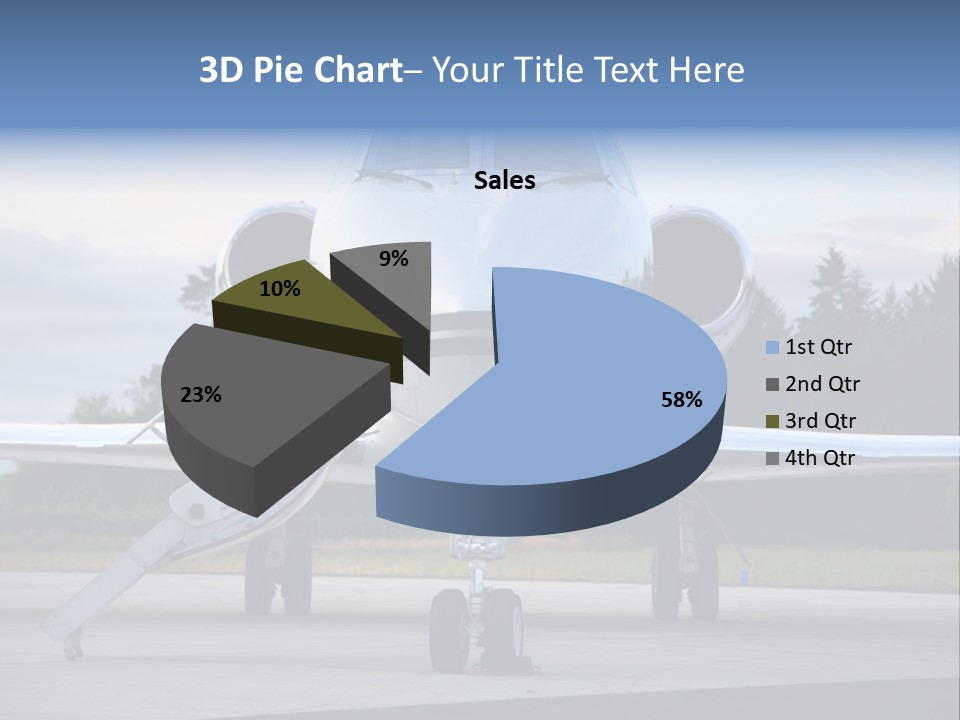 3D Pie Chart– Your Title Text Here

Sales

9%
10%
23%
58%

1st Qtr
2nd Qtr
3rd Qtr
4th Qtr